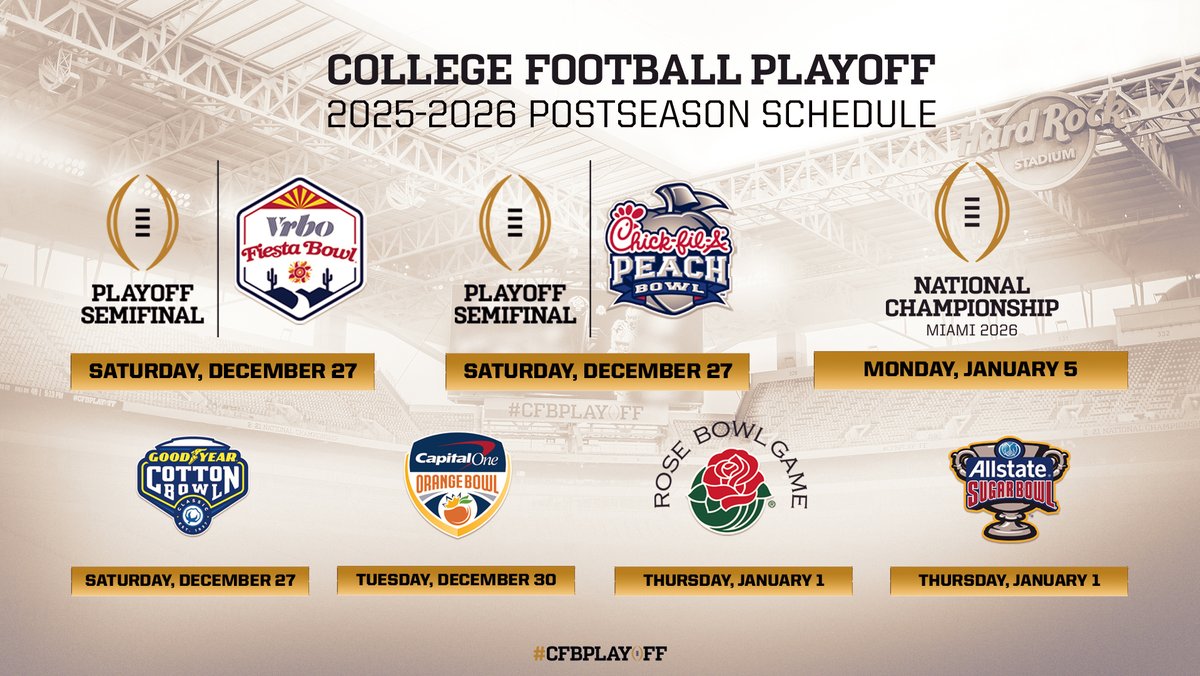 COLLEGE FOOTBALL PLAYOFF
2025-2026 POSTSEASON SCHEDULE

Hard Rock STADIUM

PLAYOFF SEMIFINAL

Vrbo Fiesta Bowl

SATURDAY, DECEMBER 27

PLAYOFF SEMIFINAL

Chick-fil-A PEACH BOWL

SATURDAY, DECEMBER 27

NATIONAL CHAMPIONSHIP
MIAMI 2026

MONDAY, JANUARY 5

#CFBPLAYOFF

GOODYEAR COTTON BOWL CLASSIC

SATURDAY, DECEMBER 27

Capital One ORANGE BOWL

TUESDAY, DECEMBER 30

ROSE BOWL GAME

THURSDAY, JANUARY 1

Allstate SUGAR BOWL

THURSDAY, JANUARY 1

#CFBPLAYOFF